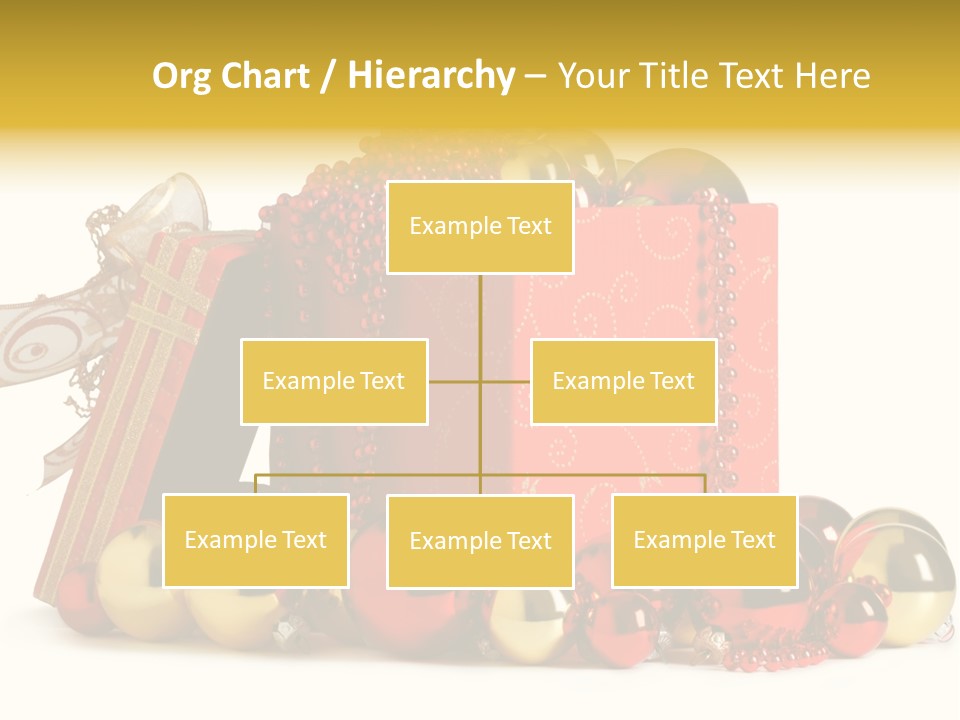 Org Chart / Hierarchy – Your Title Text Here

Example Text

Example Text

Example Text

Example Text

Example Text

Example Text